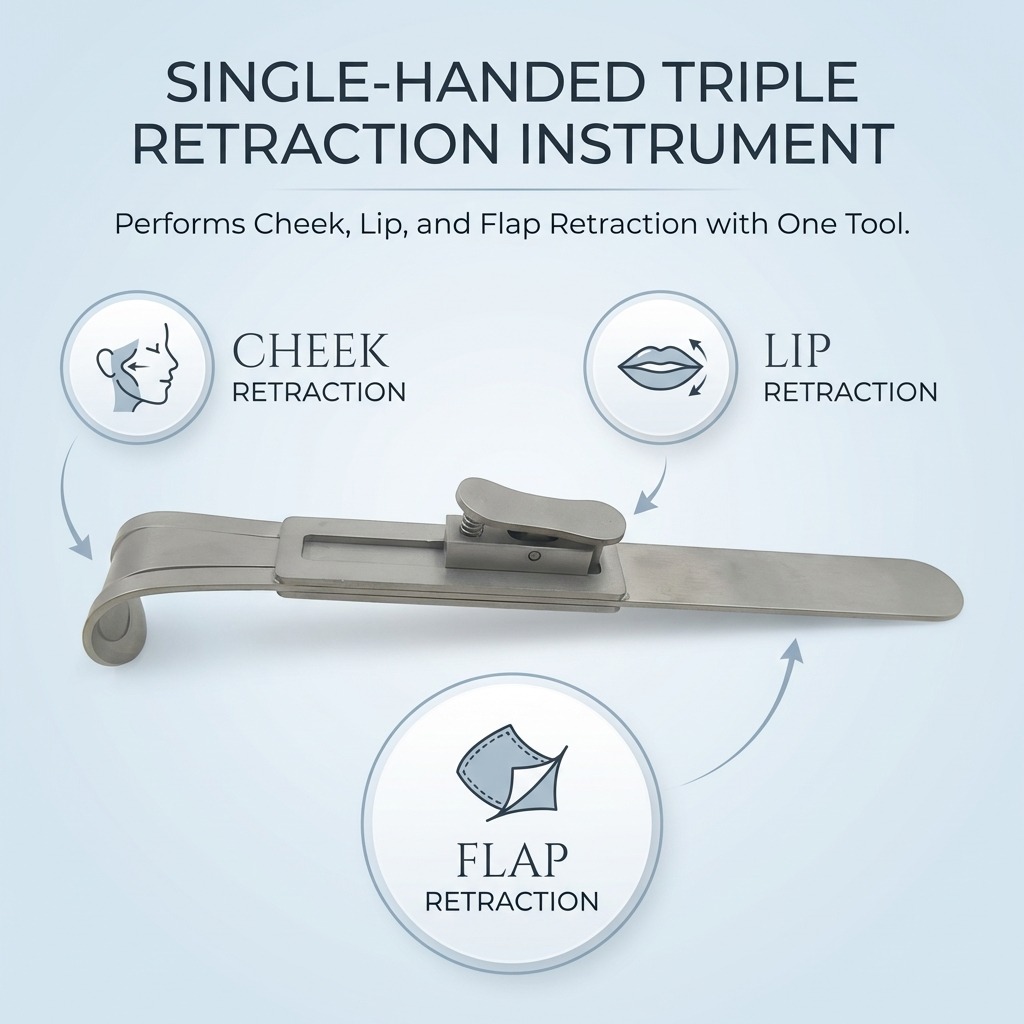 SINGLE-HANDED TRIPLE RETRACTION INSTRUMENT

Performs Cheek, Lip, and Flap Retraction with One Tool.

CHEEK
RETRACTION

LIP
RETRACTION

FLAP
RETRACTION